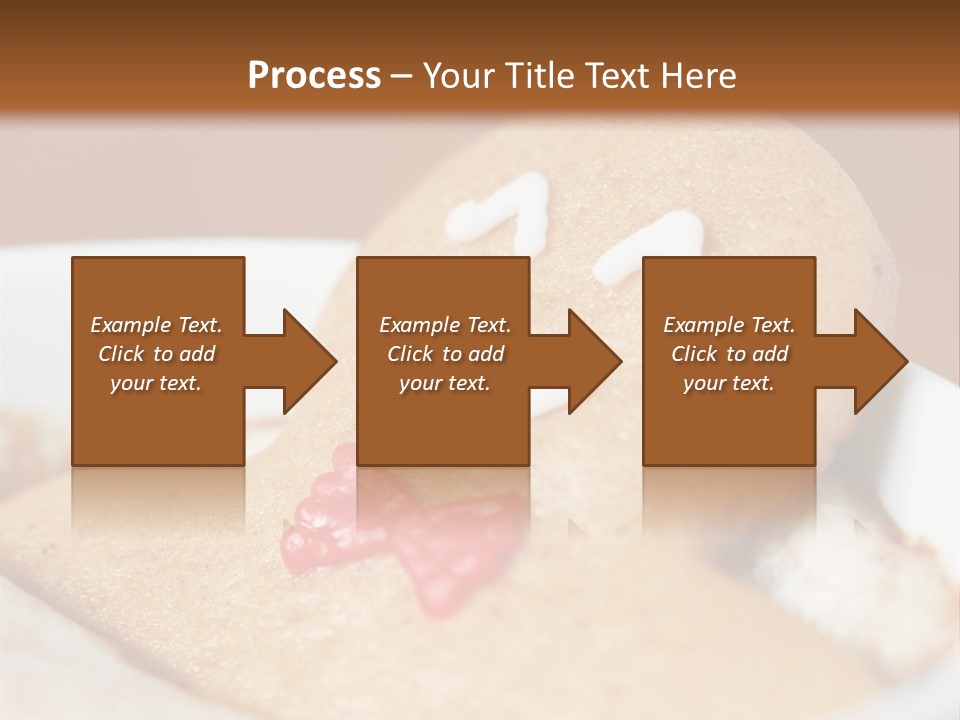 Process – Your Title Text Here

Example Text. Click to add your text.

Example Text. Click to add your text.

Example Text. Click to add your text.